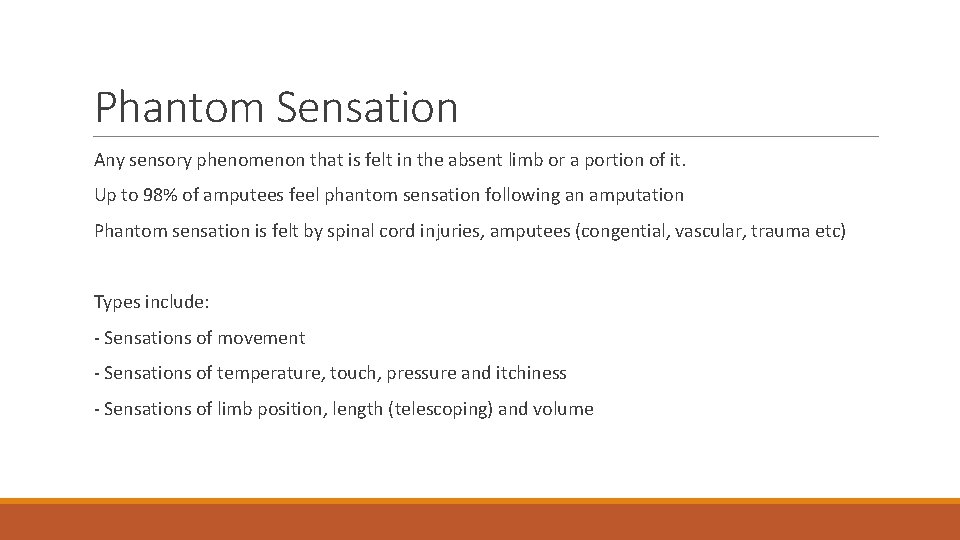 Phantom Sensation

Any sensory phenomenon that is felt in the absent limb or a portion of it.

Up to 98% of amputees feel phantom sensation following an amputation

Phantom sensation is felt by spinal cord injuries, amputees (congential, vascular, trauma etc)

Types include:

- Sensations of movement

- Sensations of temperature, touch, pressure and itchiness

- Sensations of limb position, length (telescoping) and volume